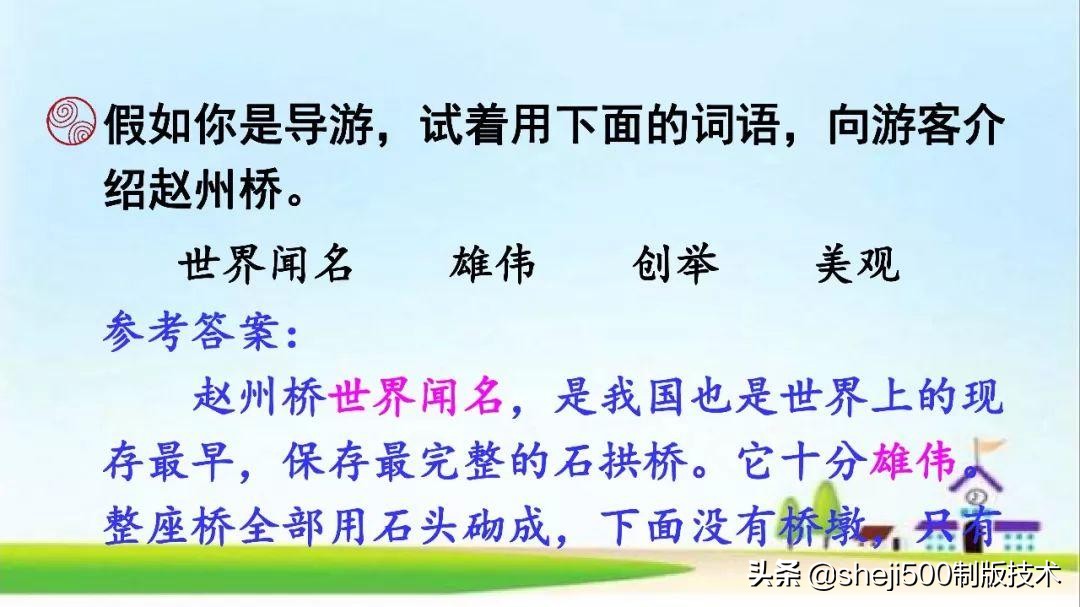 假如你是导游，试着用下面的词语，向游客介绍赵州桥。

世界闻名　雄伟　创举　美观

参考答案：

赵州桥世界闻名，是我国也是世界上的现存最早，保存最完整的石拱桥。它十分雄伟。整座桥全部用石头砌成，下面没有桥墩，只有

头条 @sheji500制版技术